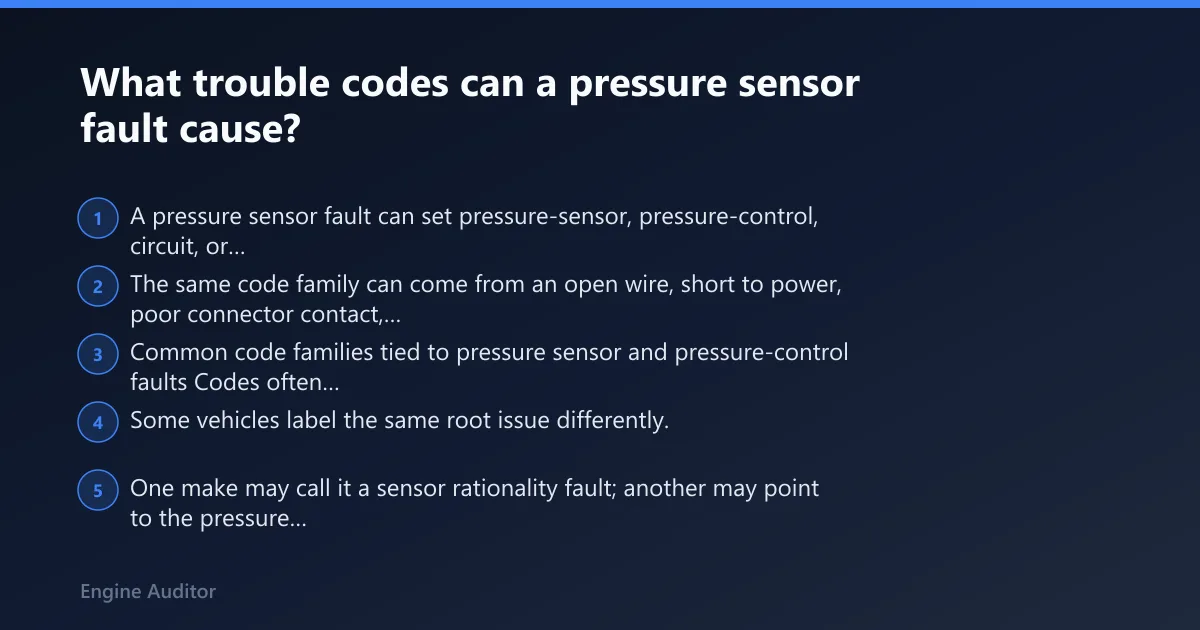 What trouble codes can a pressure sensor fault cause?

1 A pressure sensor fault can set pressure-sensor, pressure-control, circuit, or...

2 The same code family can come from an open wire, short to power, poor connector contact,...

3 Common code families tied to pressure sensor and pressure-control faults Codes often...

4 Some vehicles label the same root issue differently.

5 One make may call it a sensor rationality fault; another may point to the pressure...

Engine Auditor